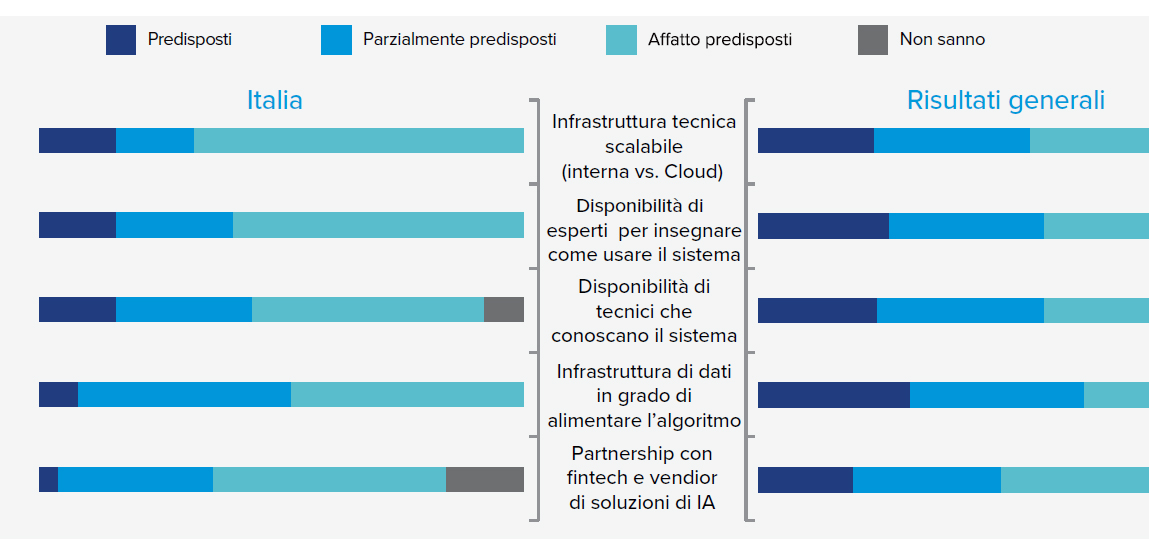 Predisposti
Parzialmente predisposti
Affatto predisposti
Non sanno

Italia

Risultati generali

Infrastruttura tecnica scalabile (interna vs. Cloud)

Disponibilità di esperti per insegnare come usare il sistema

Disponibilità di tecnici che conoscano il sistema

Infrastruttura di dati in grado di alimentare l'algoritmo

Partnership con fintech e vendior di soluzioni di IA